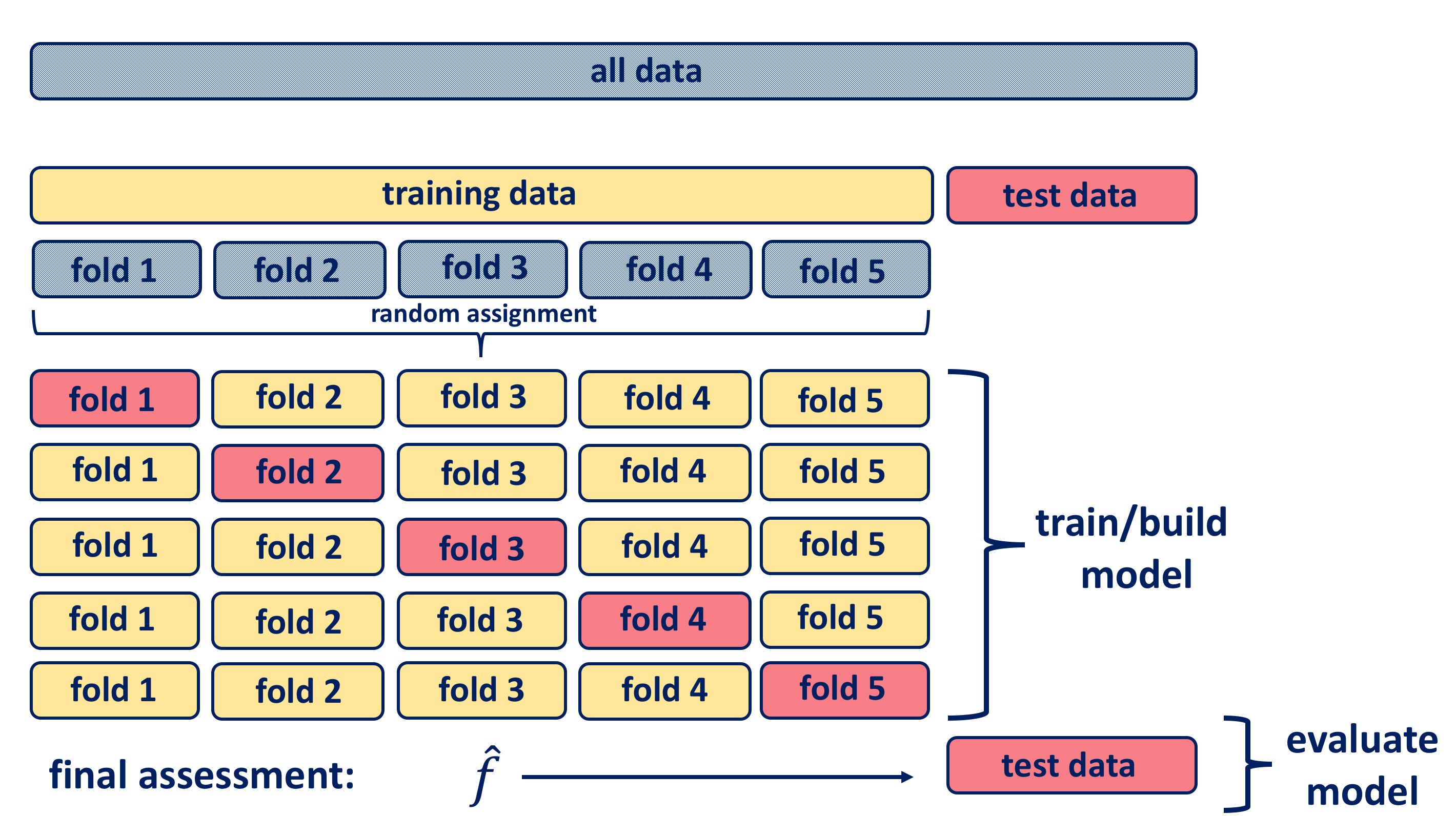 all data

training data

test data

fold 1 fold 2 fold 3 fold 4 fold 5

random assignment

fold 1 fold 2 fold 3 fold 4 fold 5

fold 1 fold 2 fold 3 fold 4 fold 5

fold 1 fold 2 fold 3 fold 4 fold 5

fold 1 fold 2 fold 3 fold 4 fold 5

fold 1 fold 2 fold 3 fold 4 fold 5

train/build model

final assessment: $\hat{f}$

test data

evaluate model